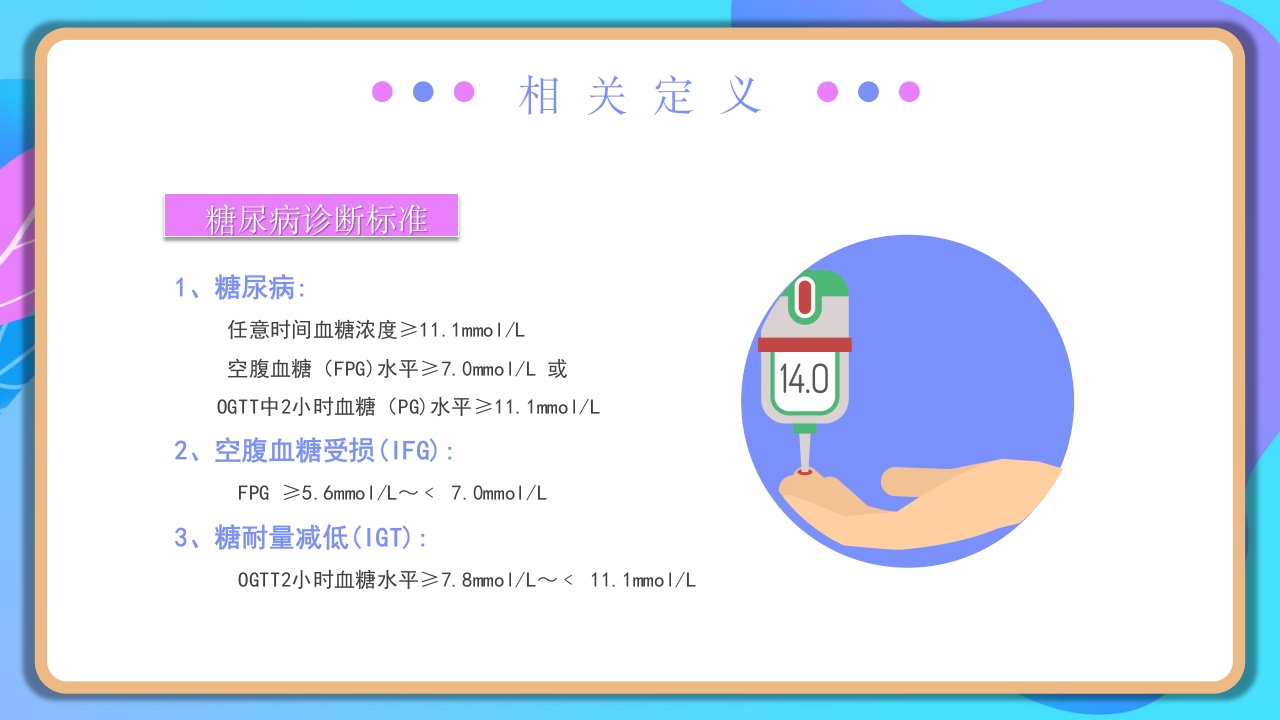 相关定义

糖尿病诊断标准

1、糖尿病:

任意时间血糖浓度≥11.1mmol/L

空腹血糖（FPG)水平≥7.0mmol/L 或

OGTT中2小时血糖（PG)水平≥11.1mmol/L

2、空腹血糖受损(IFG):

FPG ≥5.6mmol/L～< 7.0mmol/L

3、糖耐量减低(IGT):

OGTT2小时血糖水平≥7.8mmol/L～< 11.1mmol/L

14.0